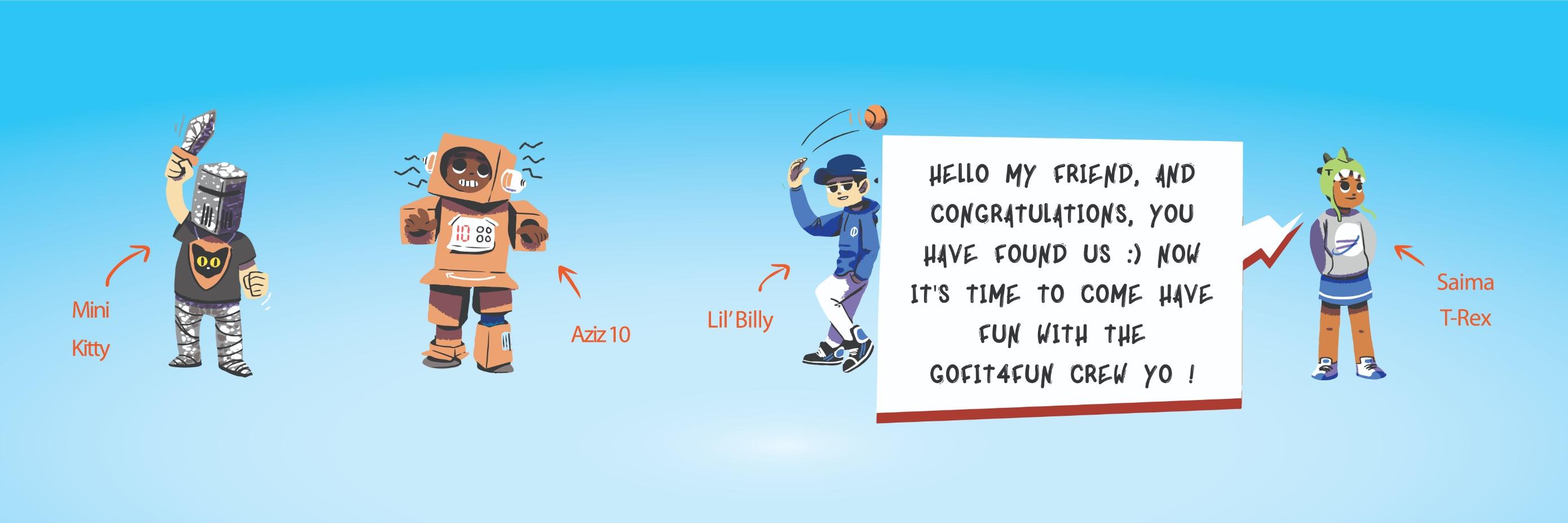 Mini Kitty

10

Aziz 10

Lil' Billy

HELLO MY FRIEND, AND CONGRATULATIONS, YOU HAVE FOUND US :) NOW IT'S TIME TO COME HAVE FUN WITH THE GOFIT4FUN CREW YO !

Saima T-Rex